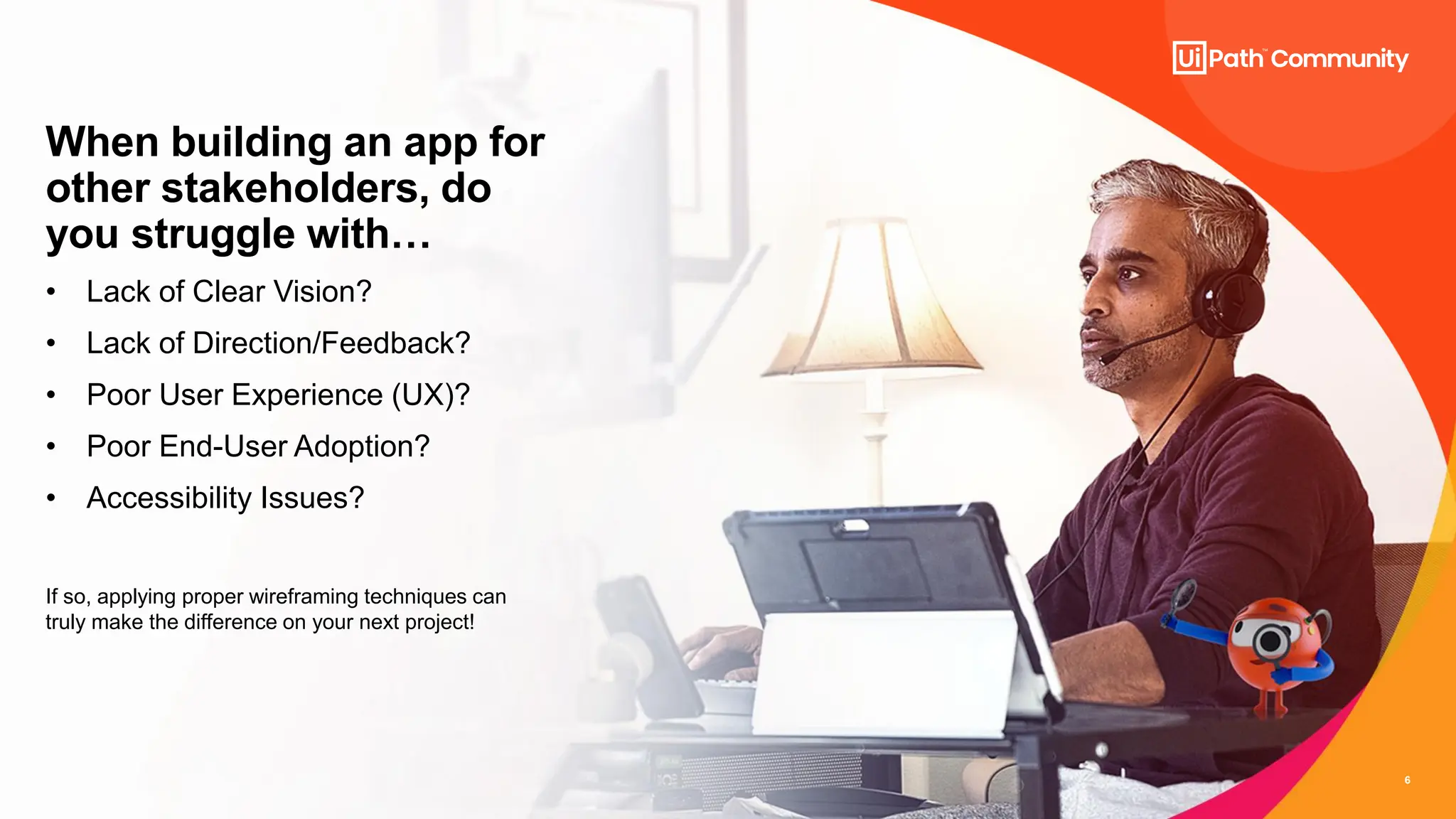 UiPath™ Community

When building an app for other stakeholders, do you struggle with…

• Lack of Clear Vision?
• Lack of Direction/Feedback?
• Poor User Experience (UX)?
• Poor End-User Adoption?
• Accessibility Issues?

If so, applying proper wireframing techniques can truly make the difference on your next project!

6